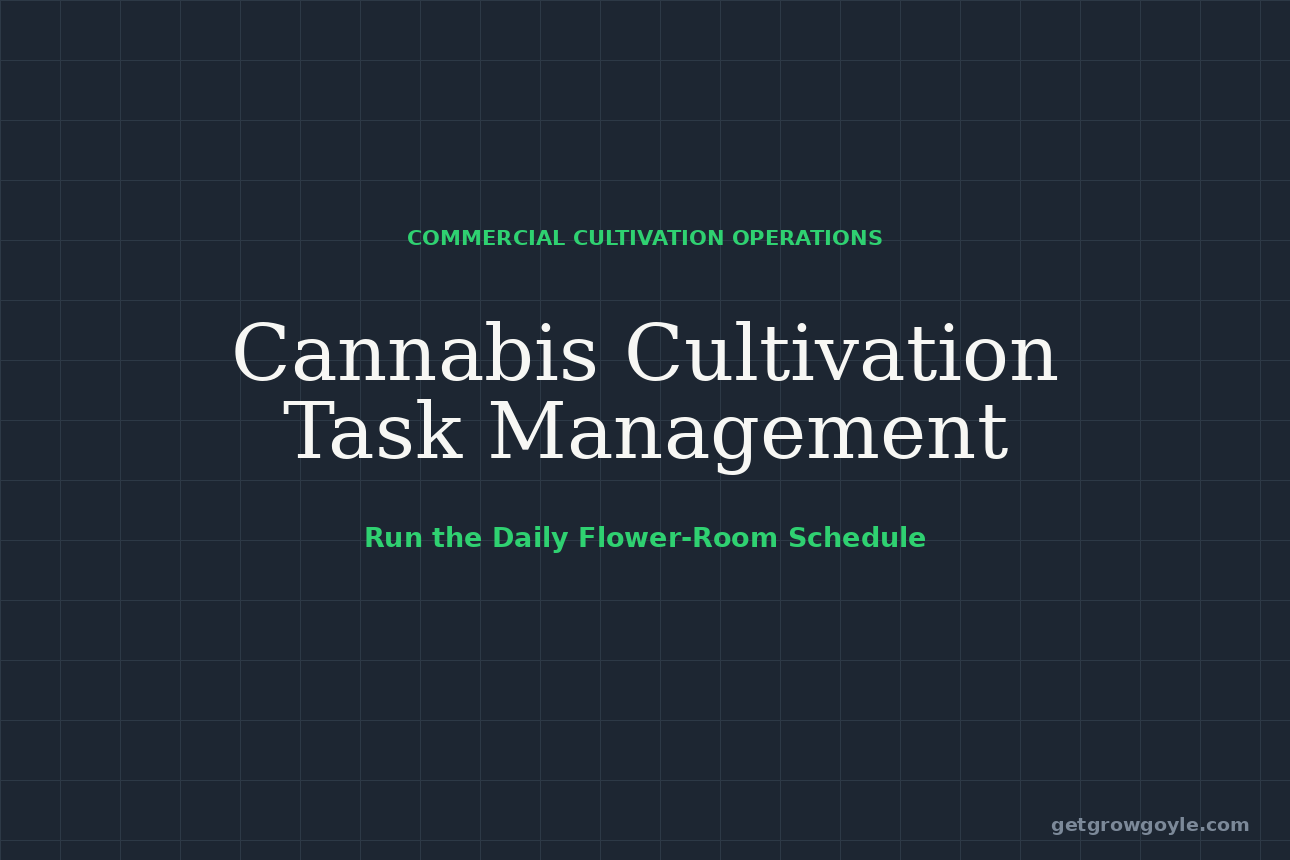 COMMERCIAL CULTIVATION OPERATIONS

Cannabis Cultivation Task Management

Run the Daily Flower-Room Schedule

getgrowgoyle.com